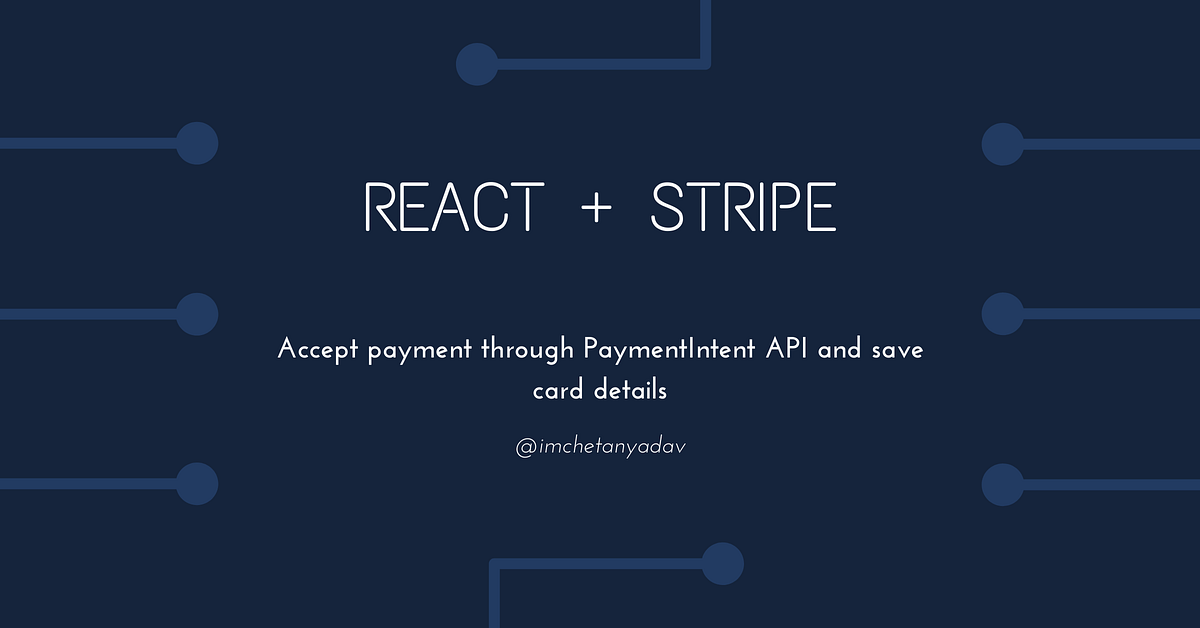 REACT + STRIPE

Accept payment through PaymentIntent API and save card details

@imchetanyadav